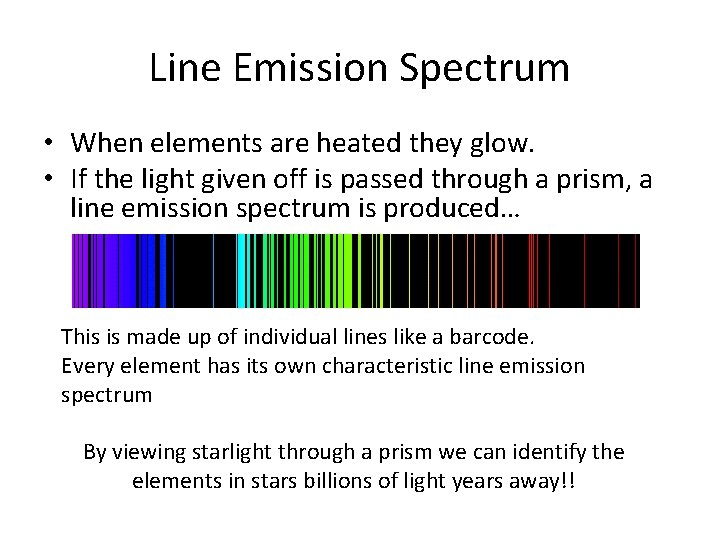 Line Emission Spectrum

• When elements are heated they glow.
• If the light given off is passed through a prism, a line emission spectrum is produced…

This is made up of individual lines like a barcode.
Every element has its own characteristic line emission spectrum

By viewing starlight through a prism we can identify the elements in stars billions of light years away!!